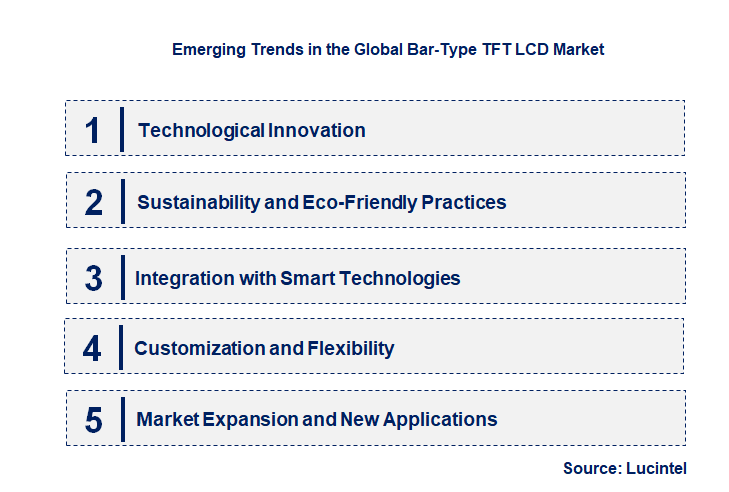 Emerging Trends in the Global Bar-Type TFT LCD Market

1 Technological Innovation

2 Sustainability and Eco-Friendly Practices

3 Integration with Smart Technologies

4 Customization and Flexibility

5 Market Expansion and New Applications

Source: Lucintel